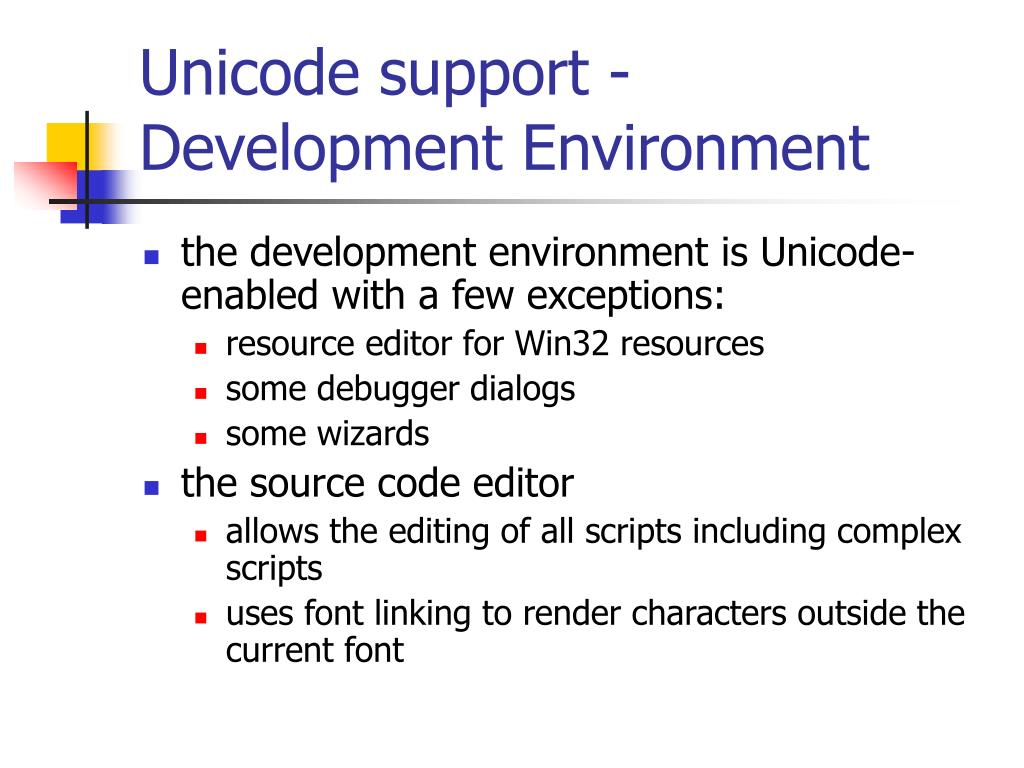 Unicode support - Development Environment

- the development environment is Unicode-enabled with a few exceptions:
  - resource editor for Win32 resources
  - some debugger dialogs
  - some wizards
- the source code editor
  - allows the editing of all scripts including complex scripts
  - uses font linking to render characters outside the current font